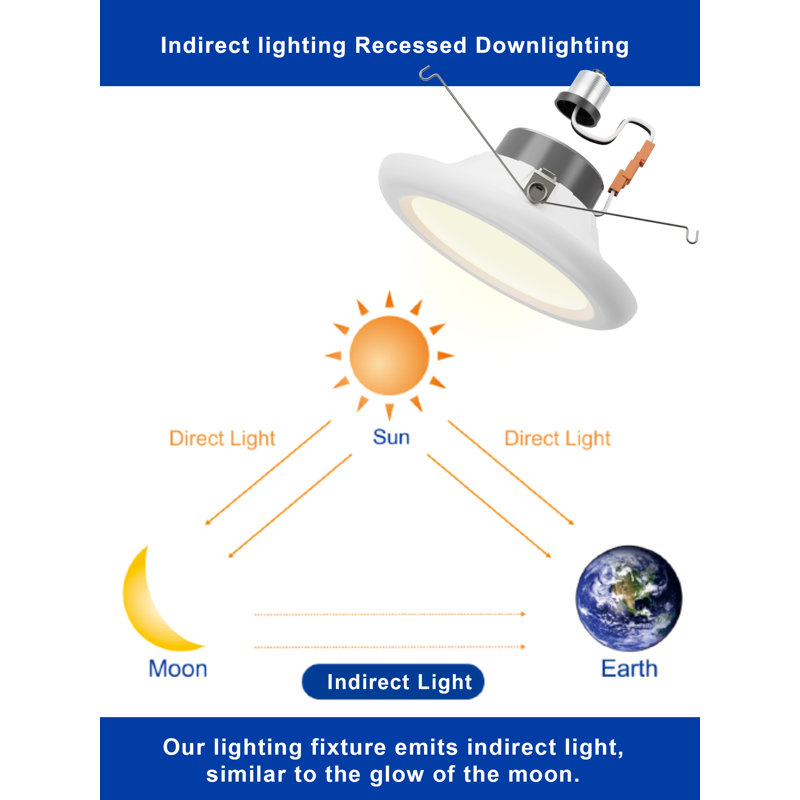 Indirect lighting Recessed Downlighting

Direct Light

Sun

Direct Light

Moon

Indirect Light

Earth

Our lighting fixture emits indirect light, similar to the glow of the moon.